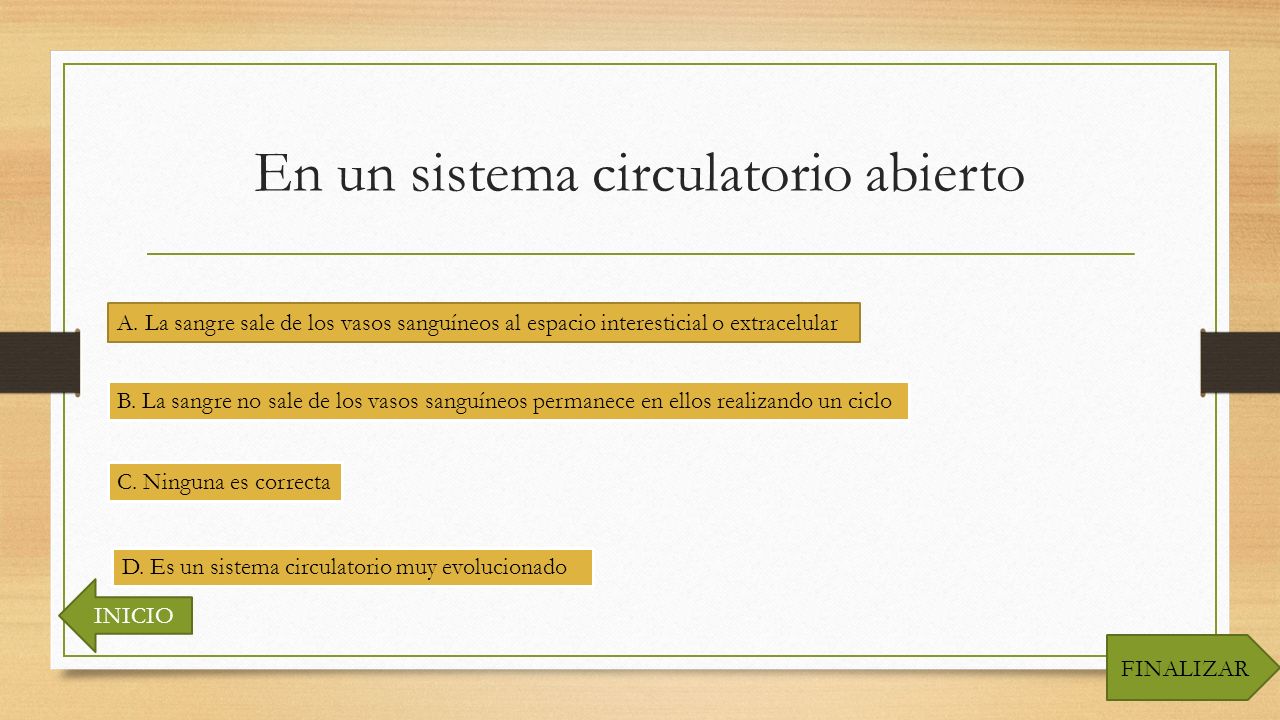 En un sistema circulatorio abierto

A. La sangre sale de los vasos sanguíneos al espacio interesticial o extracelular

B. La sangre no sale de los vasos sanguíneos permanece en ellos realizando un ciclo

C. Ninguna es correcta

D. Es un sistema circulatorio muy evolucionado

INICIO

FINALIZAR